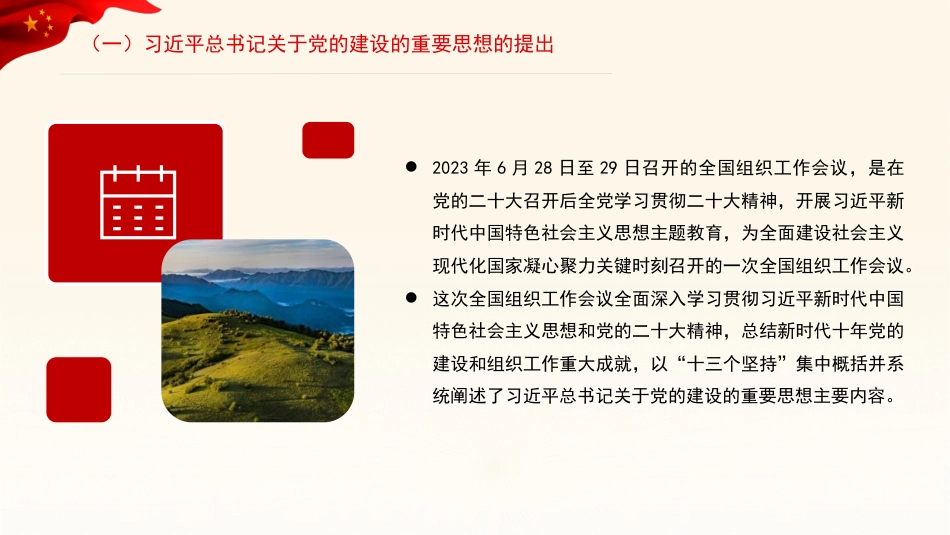 （一）习近平总书记关于党的建设的重要思想的提出

● 2023 年 6 月 28 日至 29 日召开的全国组织工作会议，是在党的二十大召开后全党学习贯彻二十大精神，开展习近平新时代中国特色社会主义思想主题教育，为全面建设社会主义现代化国家凝心聚力关键时刻召开的一次全国组织工作会议。

● 这次全国组织工作会议全面深入学习贯彻习近平新时代中国特色社会主义思想和党的二十大精神，总结新时代十年党的建设和组织工作重大成就，以“十三个坚持”集中概括并系统阐述了习近平总书记关于党的建设的重要思想主要内容。